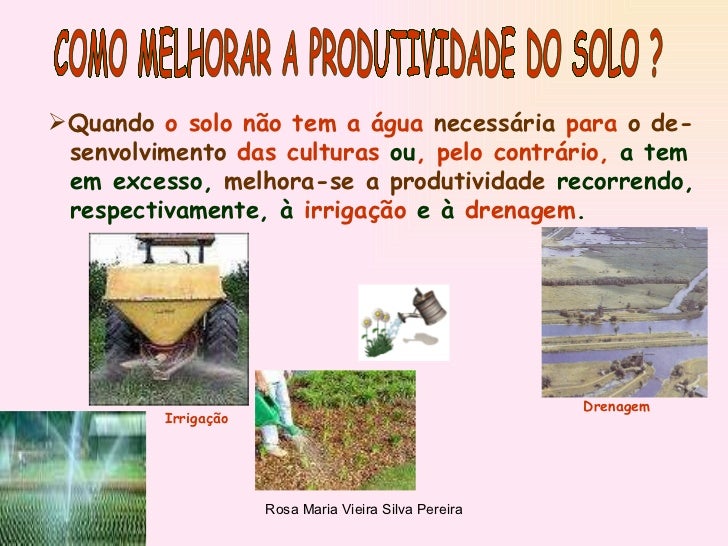 COMO MELHORAR A PRODUTIVIDADE DO SOLO ?

➢Quando o solo não tem a água necessária para o desenvolvimento das culturas ou, pelo contrário, a tem em excesso, melhora-se a produtividade recorrendo, respectivamente, à irrigação e à drenagem.

Irrigação

Drenagem

Rosa Maria Vieira Silva Pereira